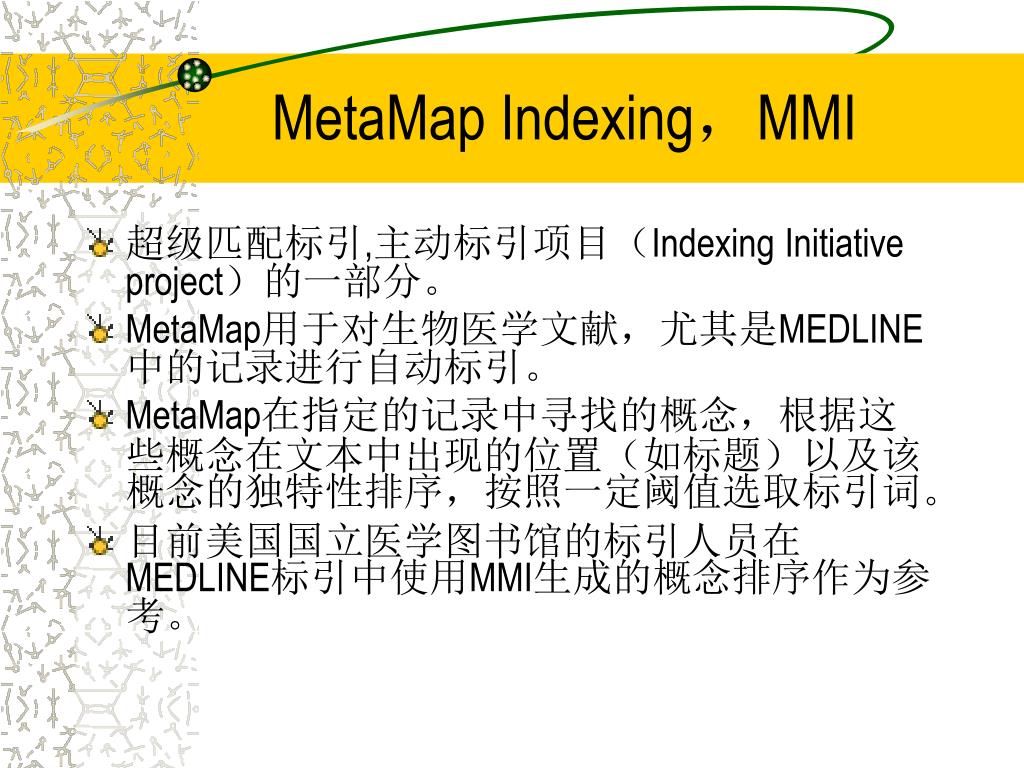 MetaMap Indexing， MMI

超级匹配标引,主动标引项目（Indexing Initiative project）的一部分。

MetaMap用于对生物医学文献，尤其是MEDLINE中的记录进行自动标引。

MetaMap在指定的记录中寻找的概念，根据这些概念在文本中出现的位置（如标题）以及该概念的独特性排序，按照一定阈值选取标引词。

目前美国国立医学图书馆的标引人员在MEDLINE标引中使用MMI生成的概念排序作为参考。